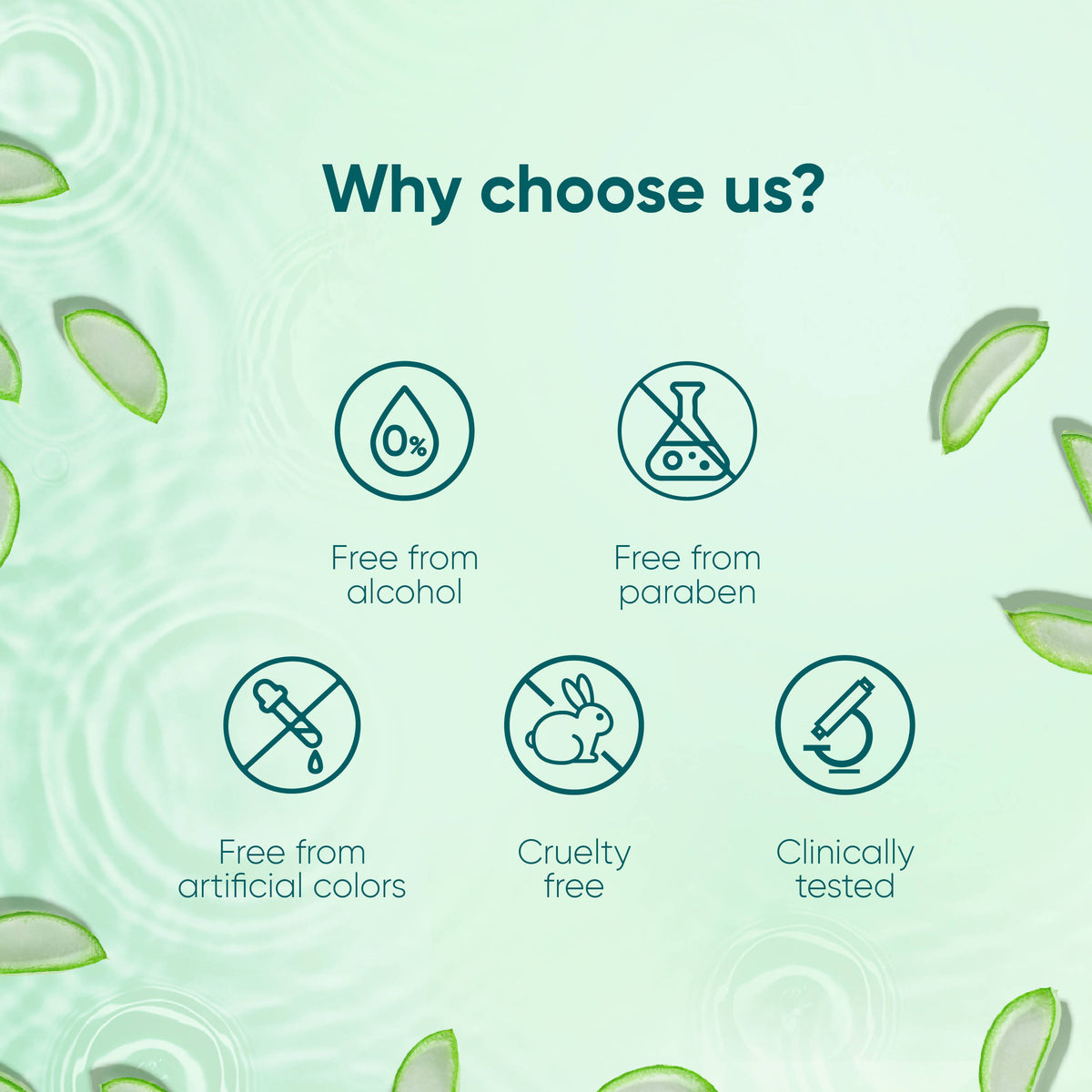 Why choose us?

0%

Free from alcohol

Free from paraben

Free from artificial colors

Cruelty free

Clinically tested